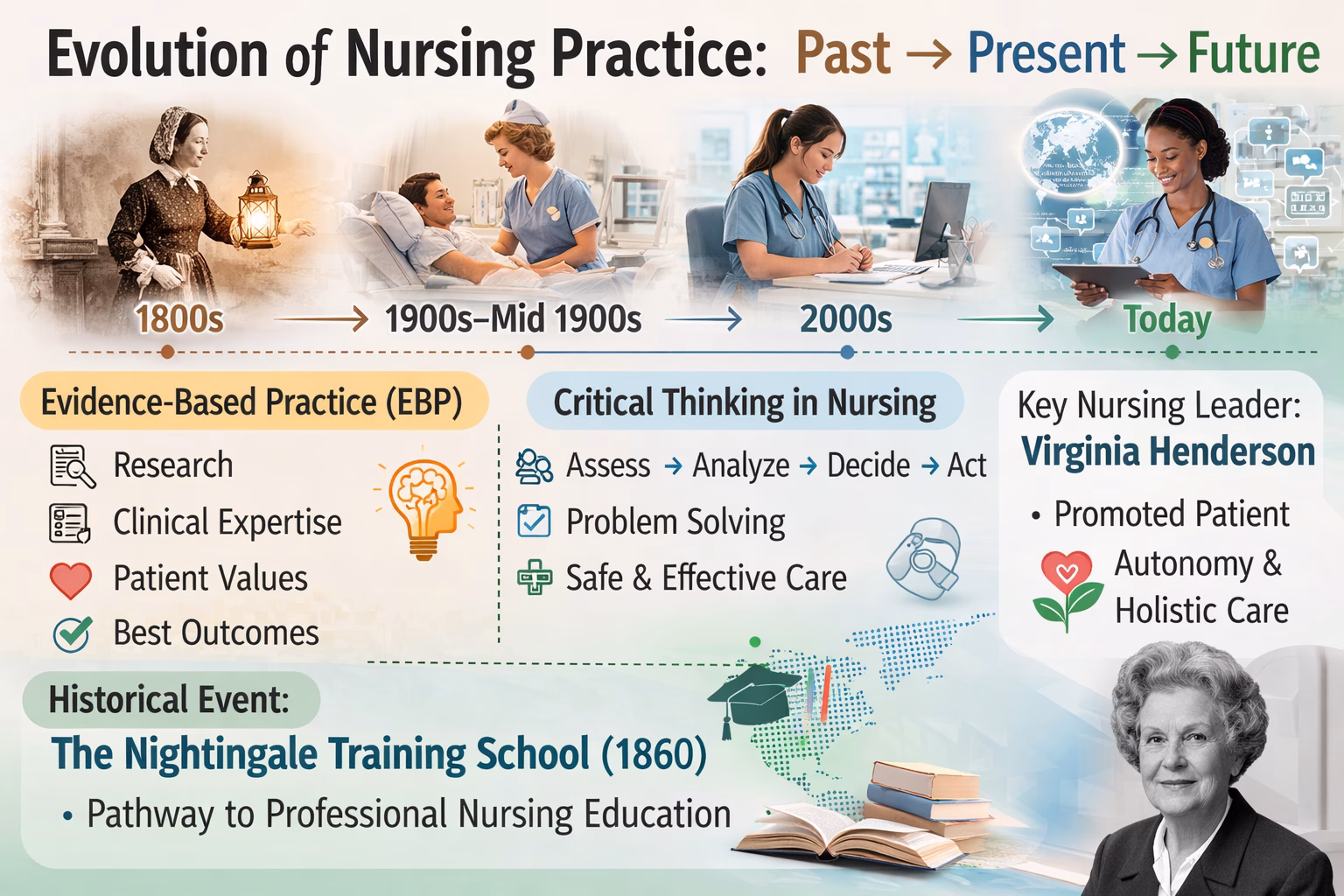 Evolution of Nursing Practice: Past → Present → Future

1800s → 1900s–Mid 1900s → 2000s → Today

Evidence-Based Practice (EBP)

Research

Clinical Expertise

Patient Values

Best Outcomes

Critical Thinking in Nursing

Assess → Analyze → Decide → Act

Problem Solving

Safe & Effective Care

Key Nursing Leader:
Virginia Henderson

• Promoted Patient Autonomy & Holistic Care

Historical Event:

The Nightingale Training School (1860)

• Pathway to Professional Nursing Education